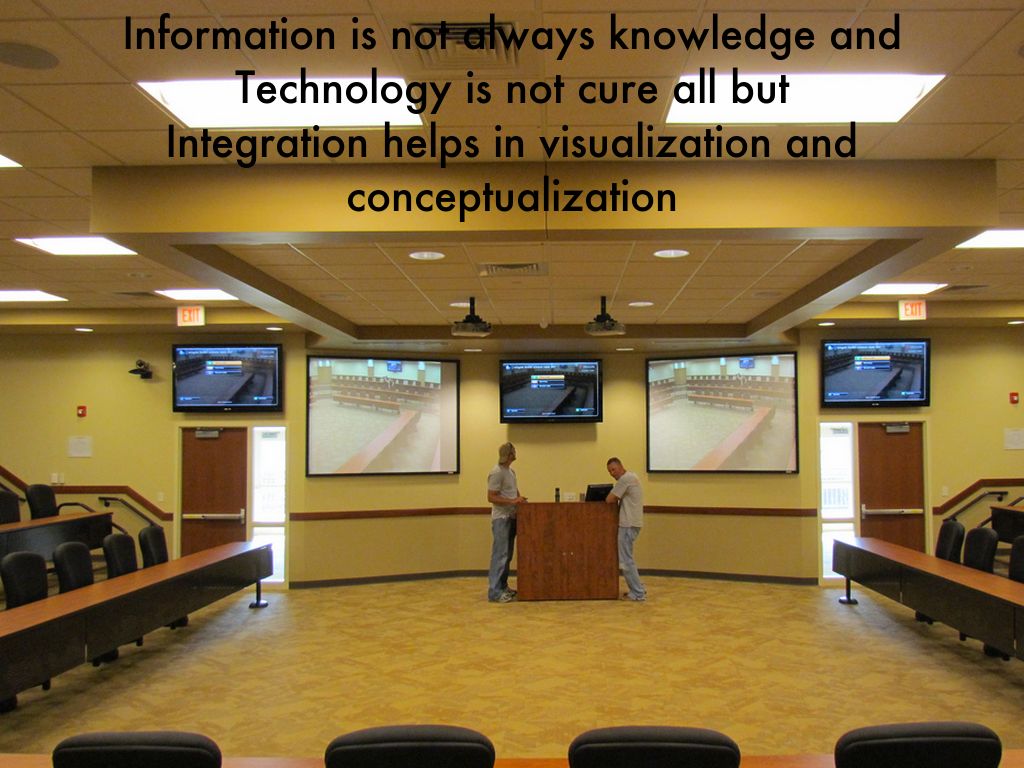 Information is not always knowledge and Technology is not cure all but Integration helps in visualization and conceptualization

EXIT

EXIT